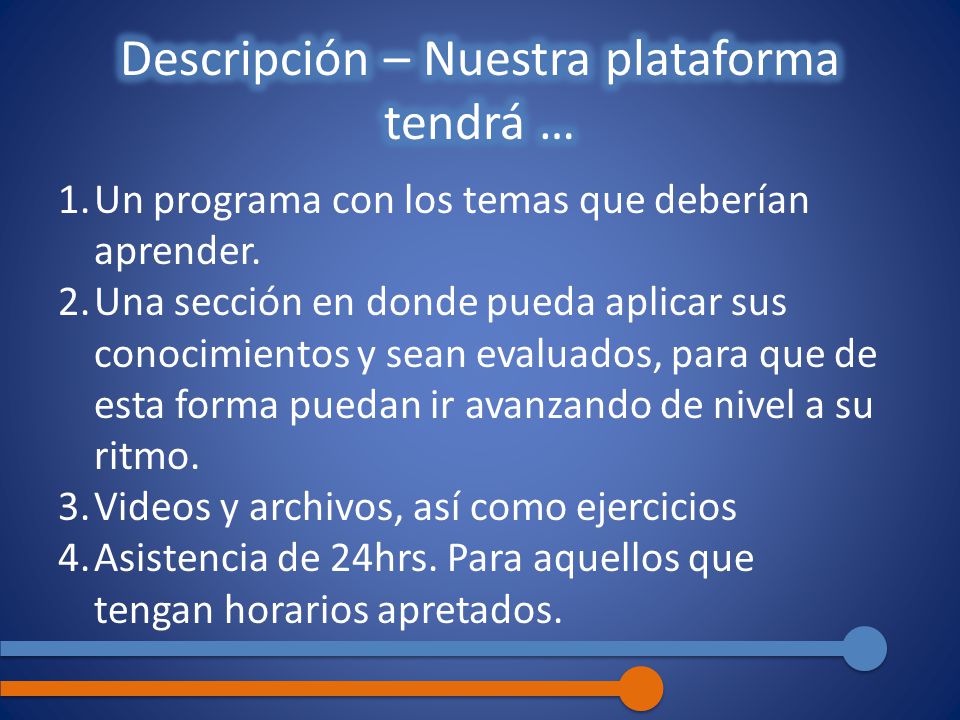 Descripción – Nuestra plataforma tendrá …

1. Un programa con los temas que deberían aprender.
2. Una sección en donde pueda aplicar sus conocimientos y sean evaluados, para que de esta forma puedan ir avanzando de nivel a su ritmo.
3. Videos y archivos, así como ejercicios
4. Asistencia de 24hrs. Para aquellos que tengan horarios apretados.